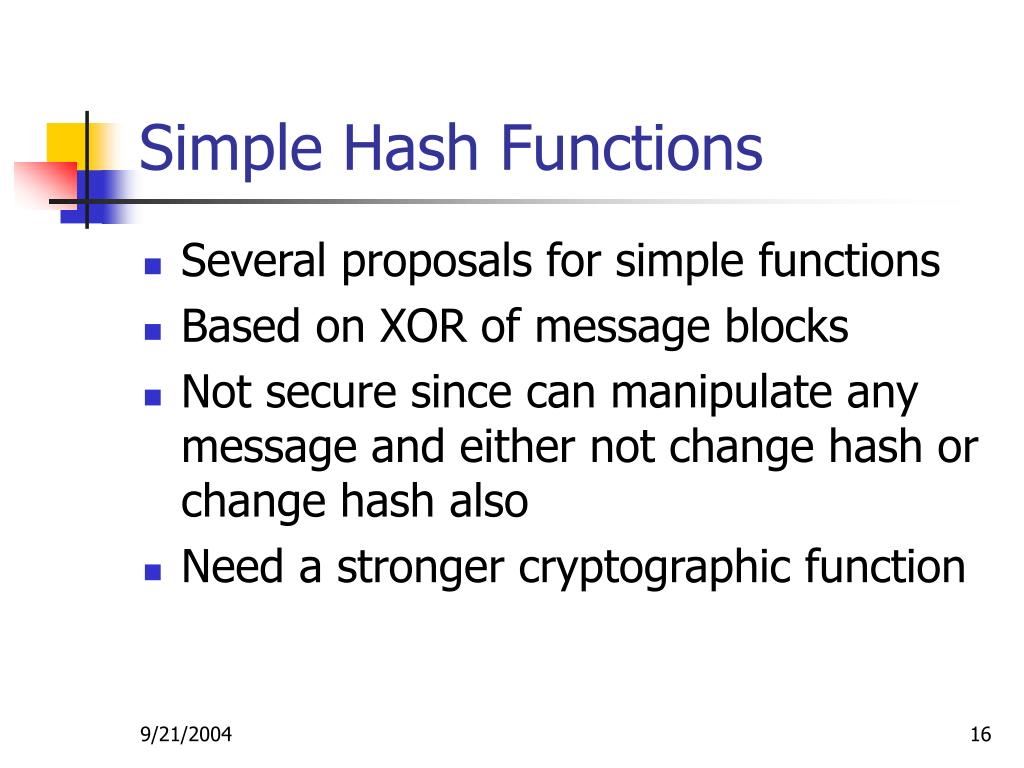 Simple Hash Functions

- Several proposals for simple functions
- Based on XOR of message blocks
- Not secure since can manipulate any message and either not change hash or change hash also
- Need a stronger cryptographic function

9/21/2004

16